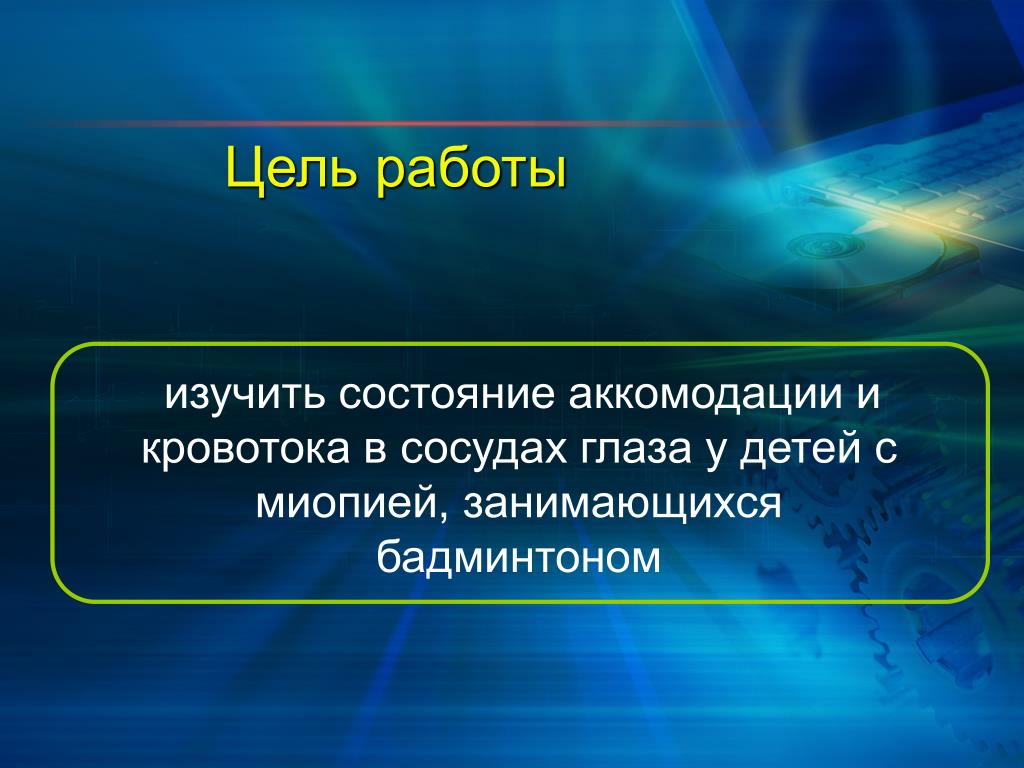 Цель работы

изучить состояние аккомодации и кровотока в сосудах глаза у детей с миопией, занимающихся бадминтоном